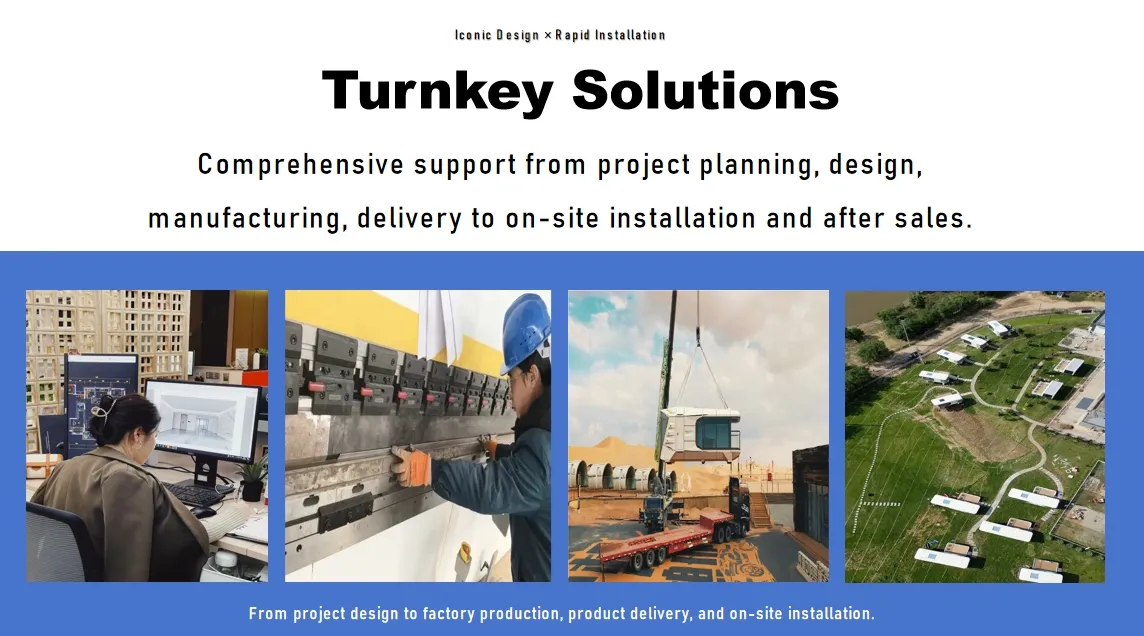 Iconic Design × Rapid Installation

Turnkey Solutions

Comprehensive support from project planning, design, manufacturing, delivery to on-site installation and after sales.

From project design to factory production, product delivery, and on-site installation.